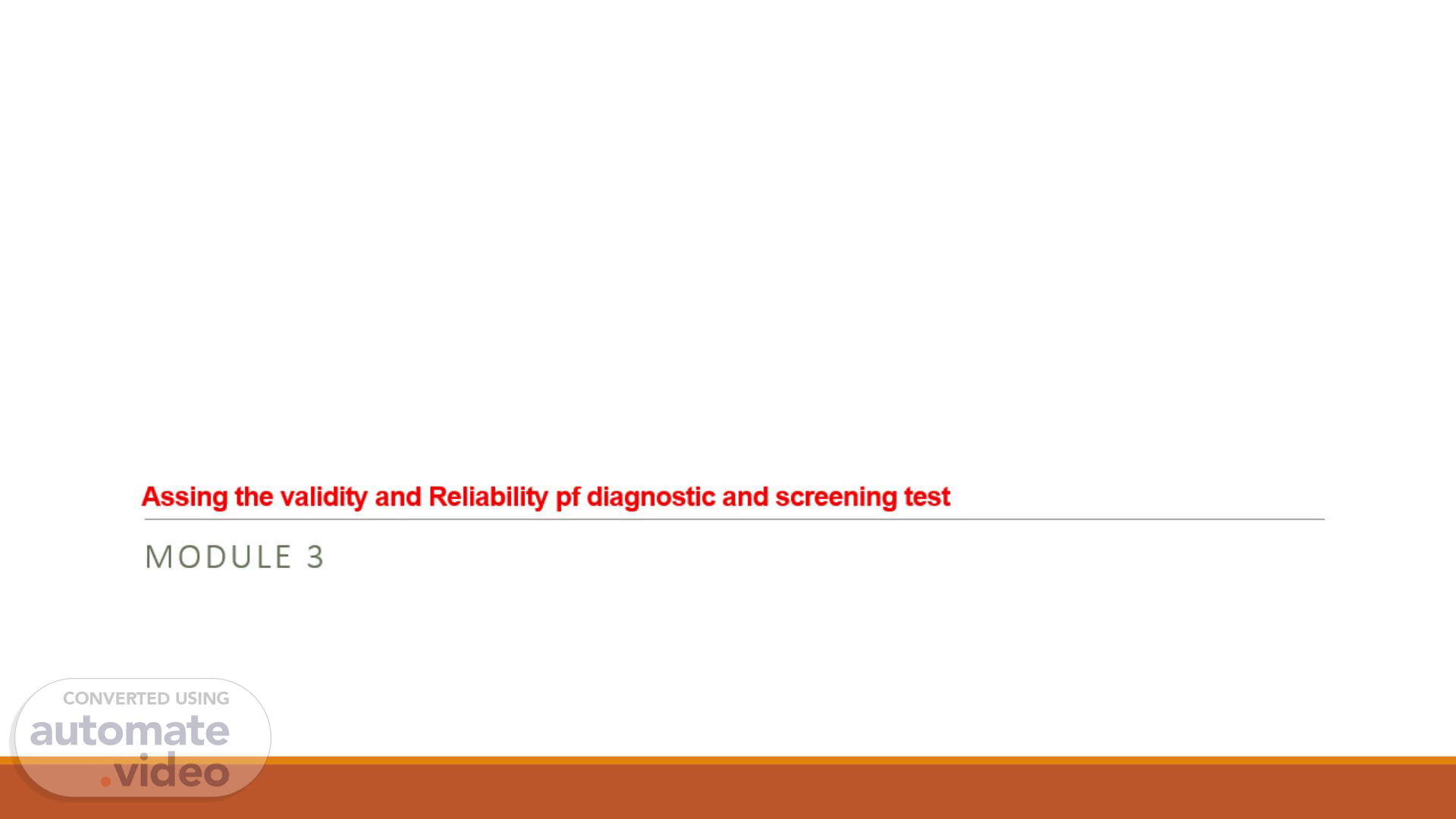 Assing the validity and Reliability pf diagnostic and screening test

MODULE 3

CONVERTED USING
automate
.video